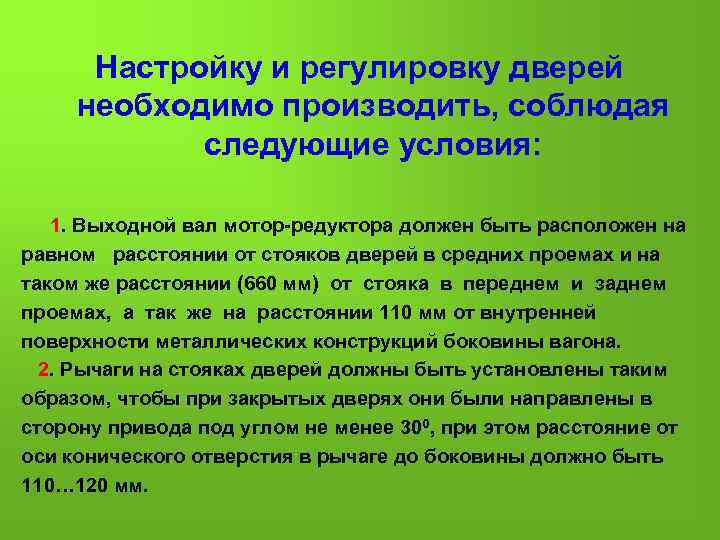 Настройку и регулировку дверей необходимо производить, соблюдая следующие условия:

1. Выходной вал мотор-редуктора должен быть расположен на равном расстоянии от стояков дверей в средних проемах и на таком же расстоянии (660 мм) от стояка в переднем и заднем проемах, а так же на расстоянии 110 мм от внутренней поверхности металлических конструкций боковины вагона.

2. Рычаги на стояках дверей должны быть установлены таким образом, чтобы при закрытых дверях они были направлены в сторону привода под углом не менее $30^0$, при этом расстояние от оси конического отверстия в рычаге до боковины должно быть 110…120 мм.